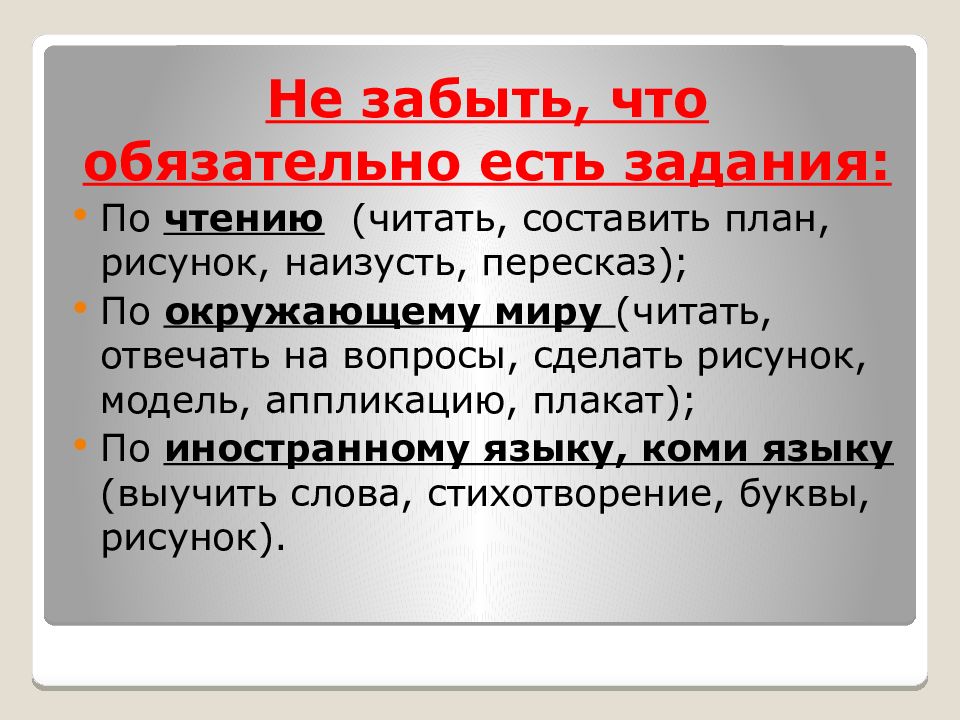 Не забыть, что обязательно есть задания:

• По чтению (читать, составить план, рисунок, наизусть, пересказ);
• По окружающему миру (читать, отвечать на вопросы, сделать рисунок, модель, аппликацию, плакат);
• По иностранному языку, коми языку (выучить слова, стихотворение, буквы, рисунок).